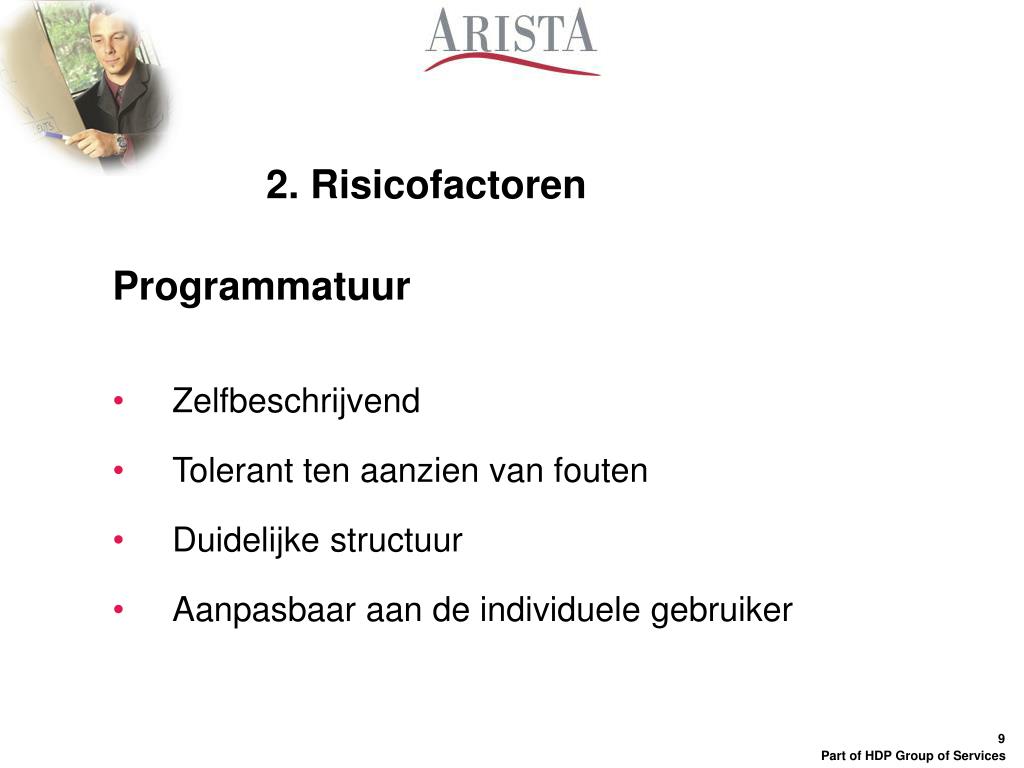 ARISTA

2. Risicofactoren

Programmatuur

• Zelfbeschrijvend
• Tolerant ten aanzien van fouten
• Duidelijke structuur
• Aanpasbaar aan de individuele gebruiker

9
Part of HDP Group of Services